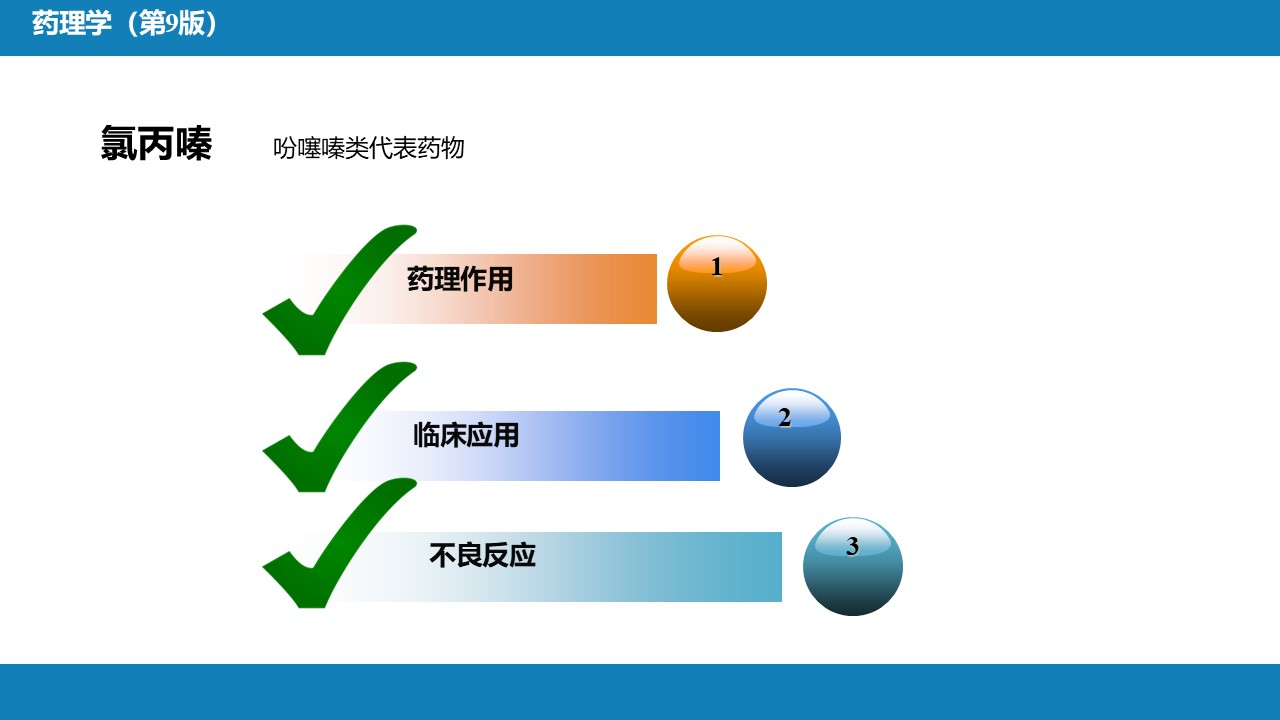 药理学（第9版）

氯丙嗪 吩噻嗪类代表药物

药理作用 1

临床应用 2

不良反应 3